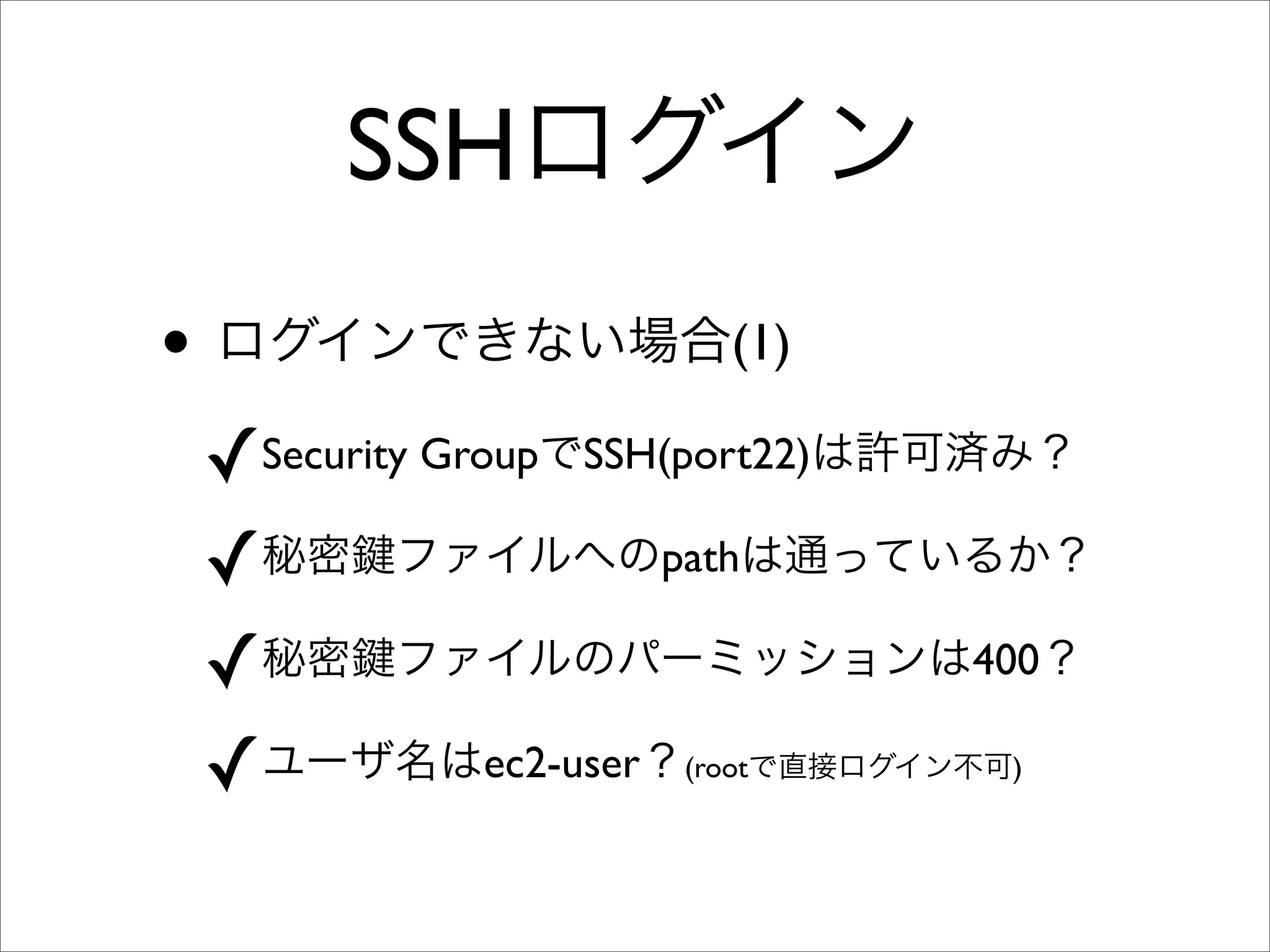 SSHログイン

• ログインできない場合(1)

✓Security GroupでSSH(port22)は許可済み？

✓秘密鍵ファイルへのpathは通っているか？

✓秘密鍵ファイルのパーミッションは400？

✓ユーザ名はec2-user？(rootで直接ログイン不可)